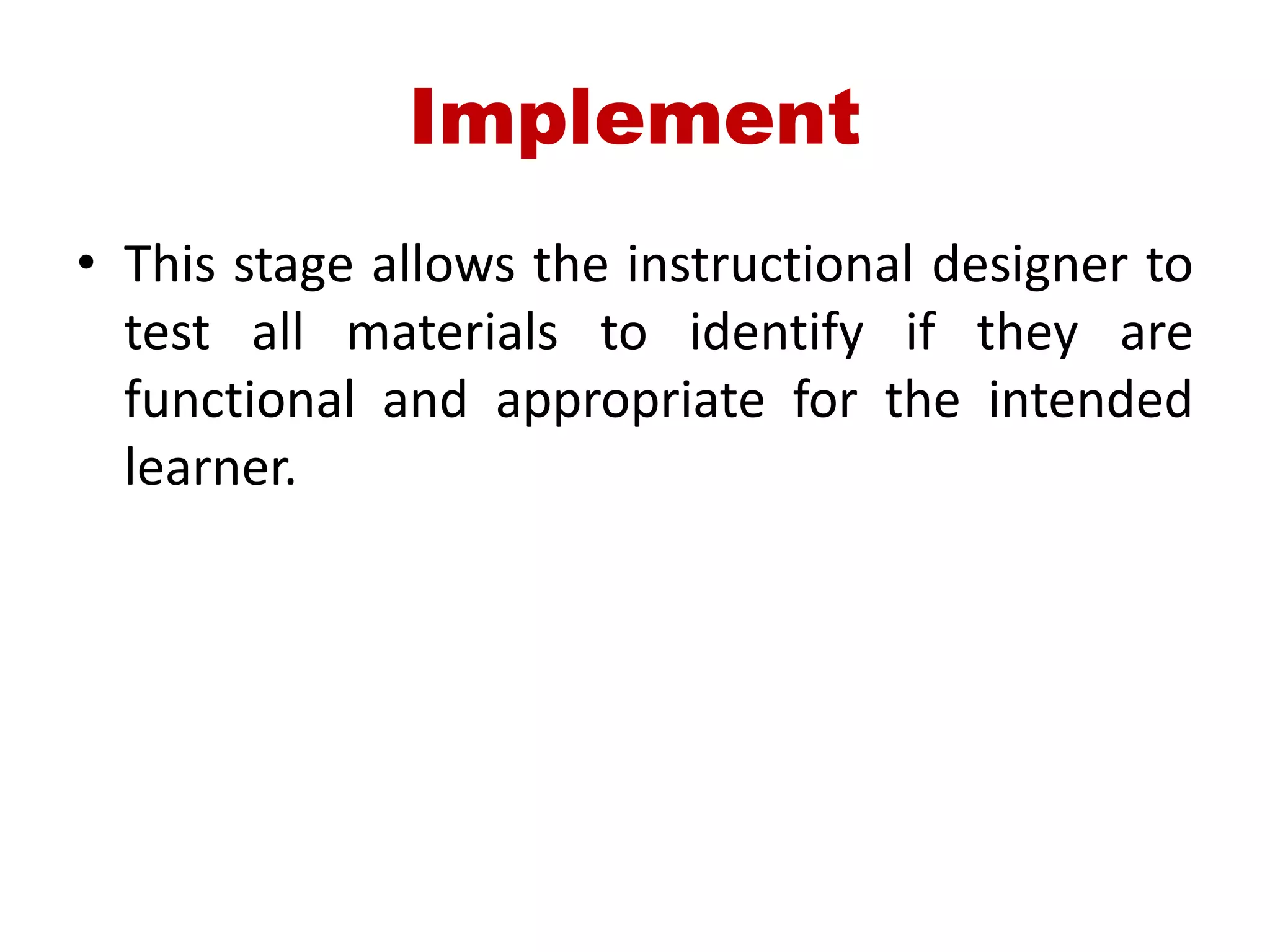 Implement

• This stage allows the instructional designer to test all materials to identify if they are functional and appropriate for the intended learner.